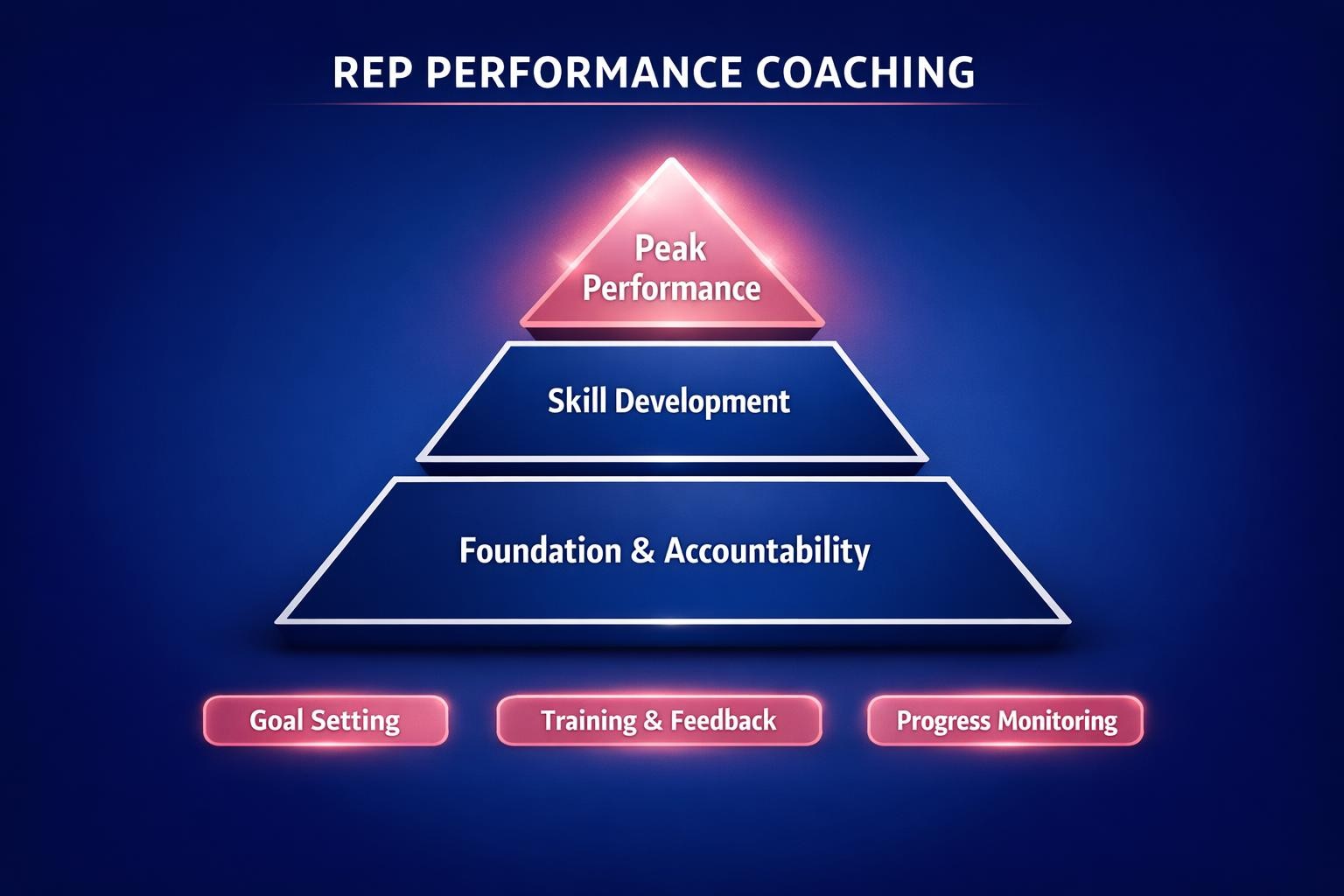 REP PERFORMANCE COACHING

Peak Performance

Skill Development

Foundation & Accountability

Goal Setting

Training & Feedback

Progress Monitoring